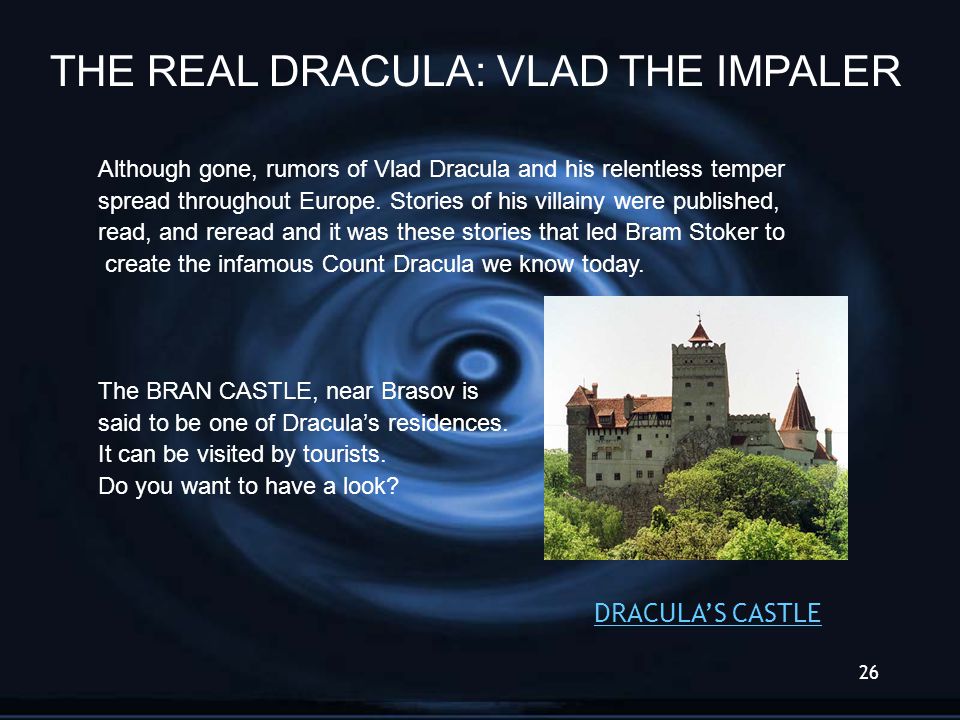 THE REAL DRACULA: VLAD THE IMPALER

Although gone, rumors of Vlad Dracula and his relentless temper spread throughout Europe. Stories of his villainy were published, read, and reread and it was these stories that led Bram Stoker to create the infamous Count Dracula we know today.

The BRAN CASTLE, near Brasov is said to be one of Dracula's residences.
It can be visited by tourists.
Do you want to have a look?

DRACULA'S CASTLE

26